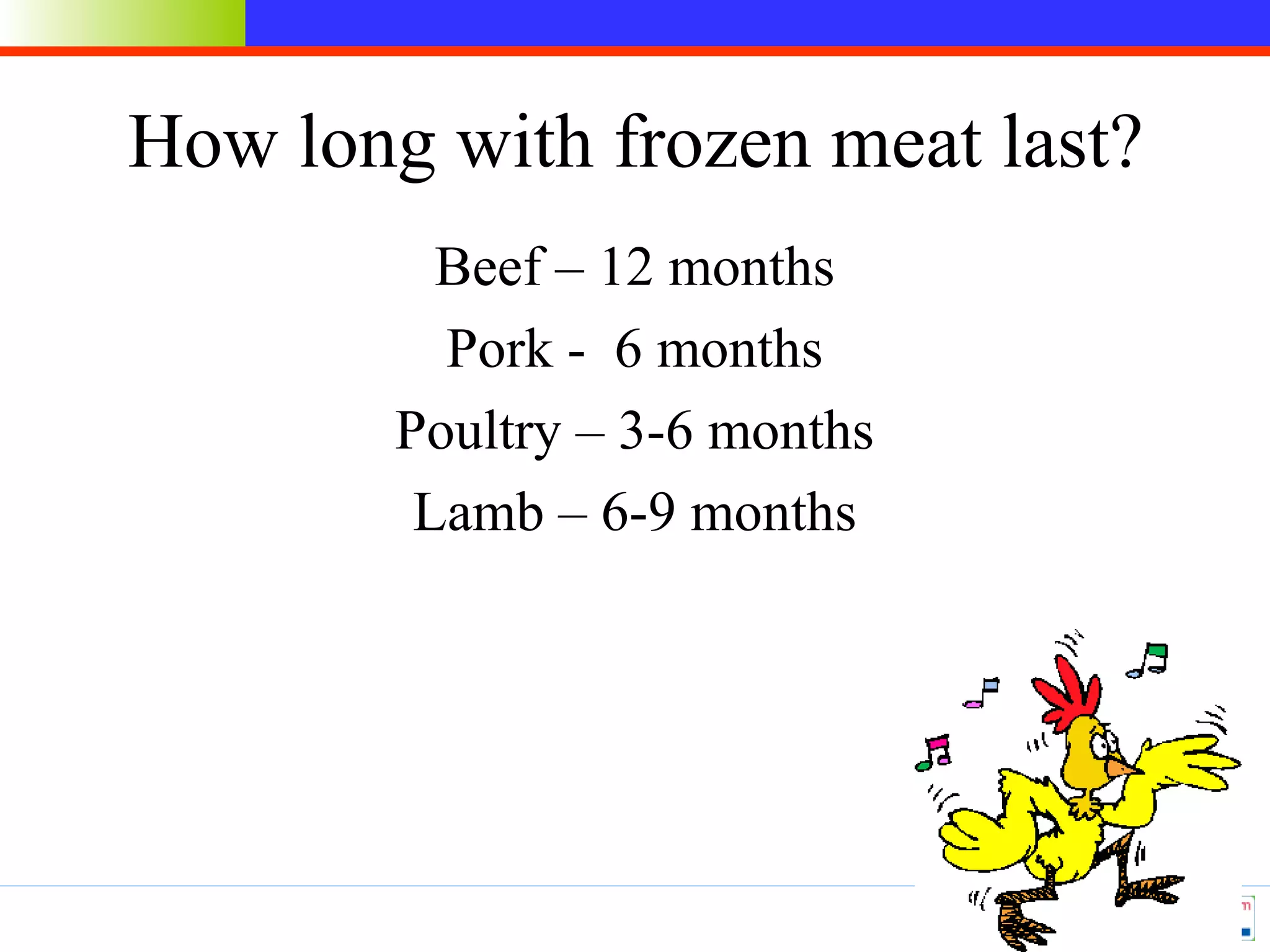 How long with frozen meat last?

Beef – 12 months

Pork - 6 months

Poultry – 3-6 months

Lamb – 6-9 months